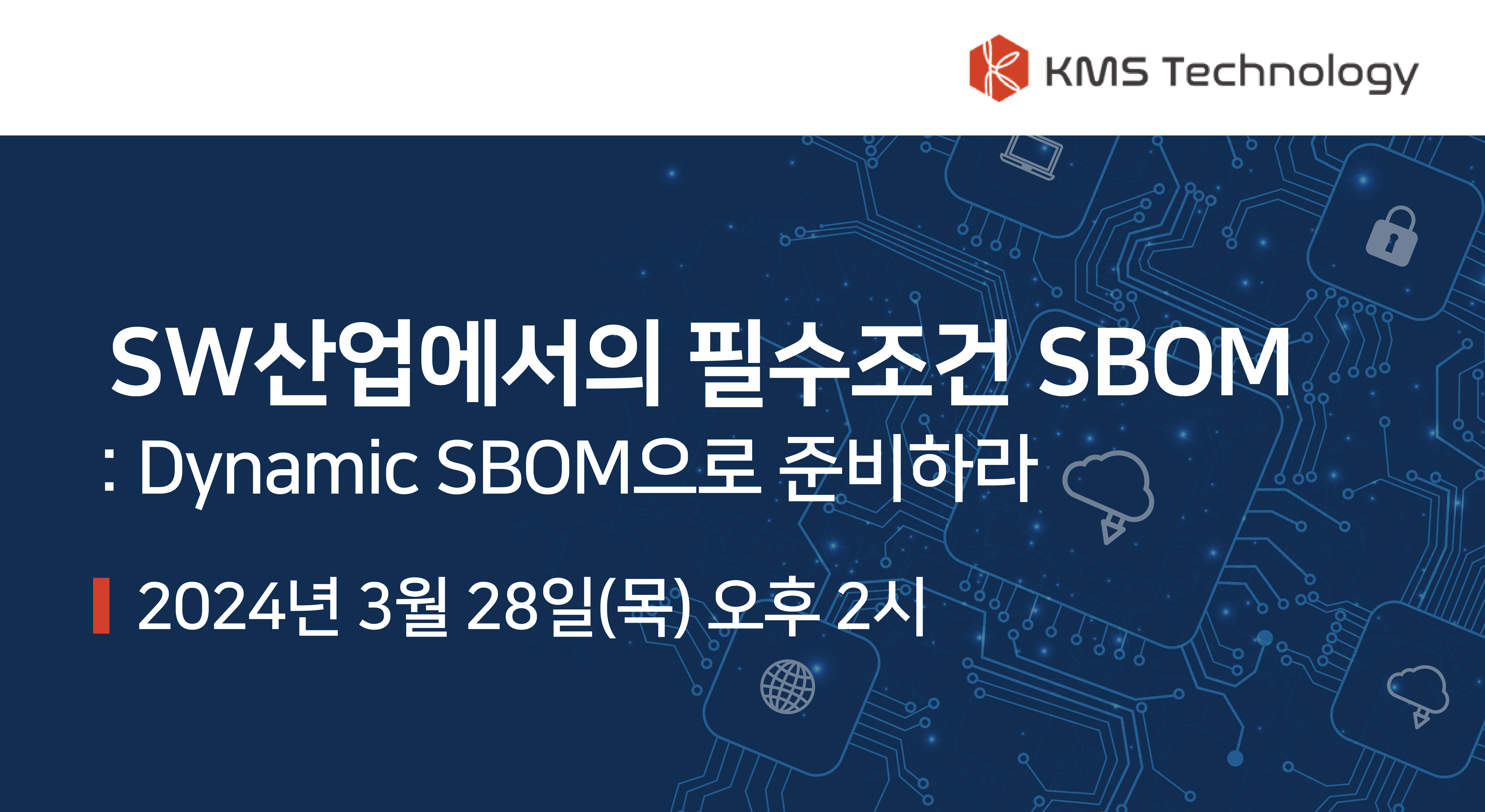 KMS Technology

SW산업에서의 필수조건 SBOM
: Dynamic SBOM으로 준비하라

2024년 3월 28일(목) 오후 2시